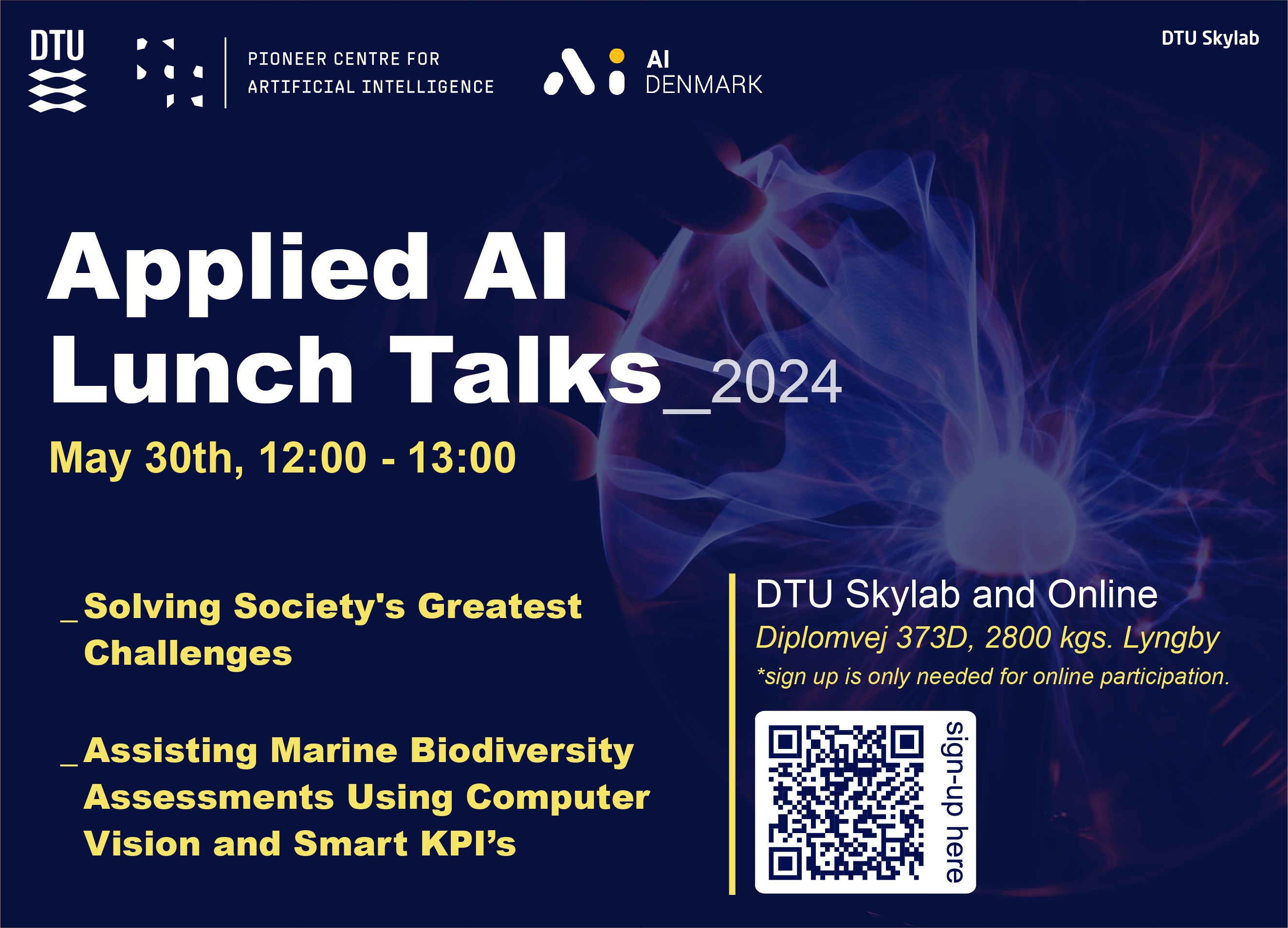 DTU

PIONEER CENTRE FOR ARTIFICIAL INTELLIGENCE

AI DENMARK

DTU Skylab

Applied AI Lunch Talks_2024

May 30th, 12:00 - 13:00

_Solving Society's Greatest Challenges

_Assisting Marine Biodiversity Assessments Using Computer Vision and Smart KPI's

DTU Skylab and Online
Diplomvej 373D, 2800 kgs. Lyngby
*sign up is only needed for online participation.

sign-up here